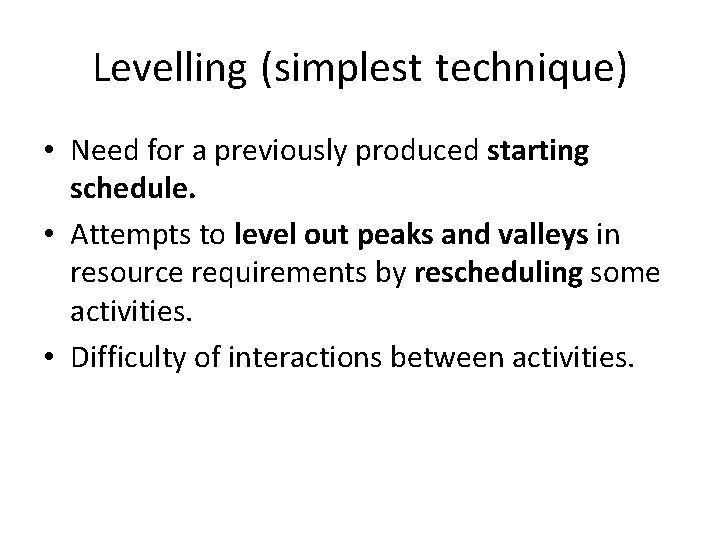 Levelling (simplest technique)

• Need for a previously produced starting schedule.

• Attempts to level out peaks and valleys in resource requirements by rescheduling some activities.

• Difficulty of interactions between activities.